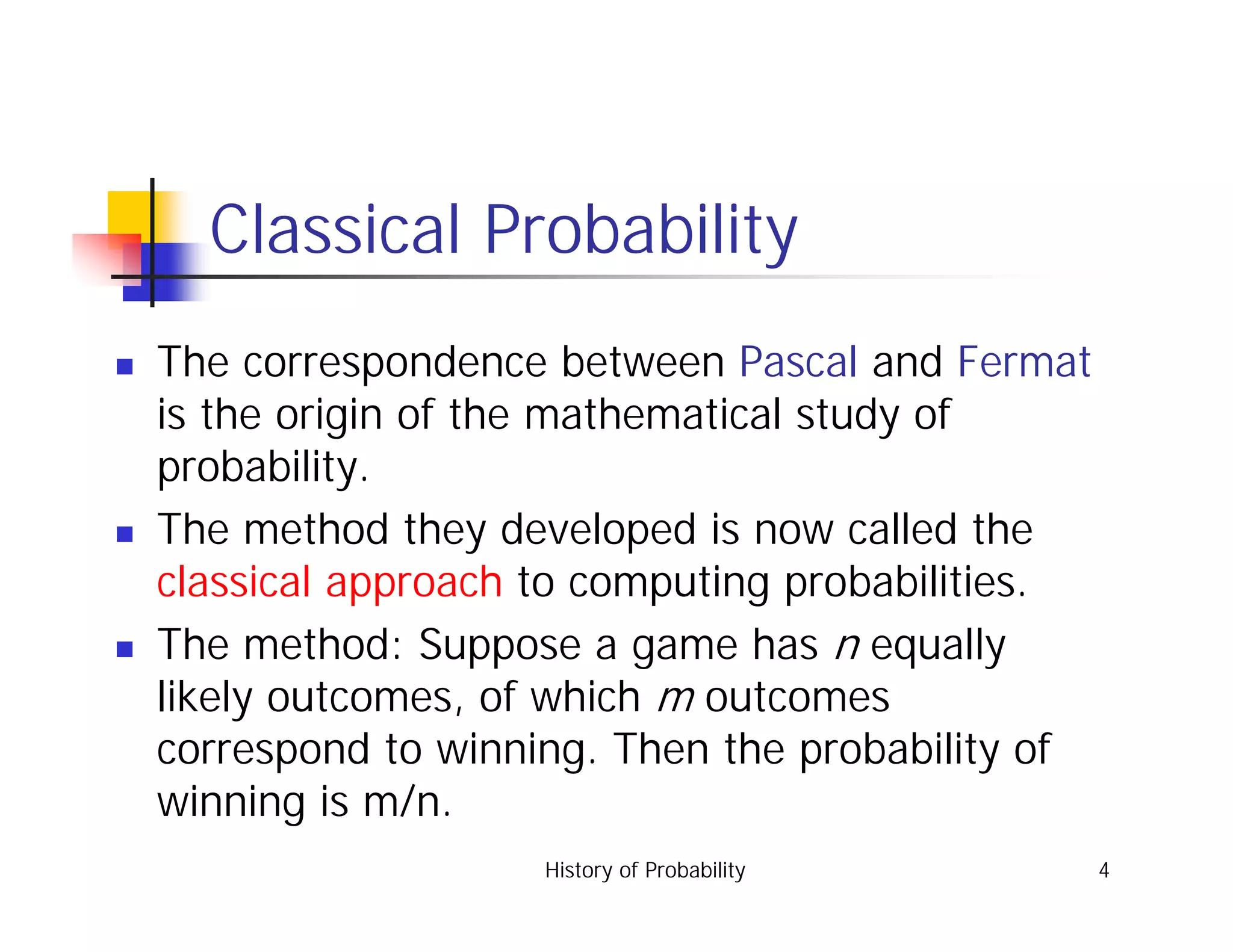 Classical Probability

- The correspondence between Pascal and Fermat is the origin of the mathematical study of probability.
- The method they developed is now called the classical approach to computing probabilities.
- The method: Suppose a game has $n$ equally likely outcomes, of which $m$ outcomes correspond to winning. Then the probability of winning is m/n.

History of Probability

4